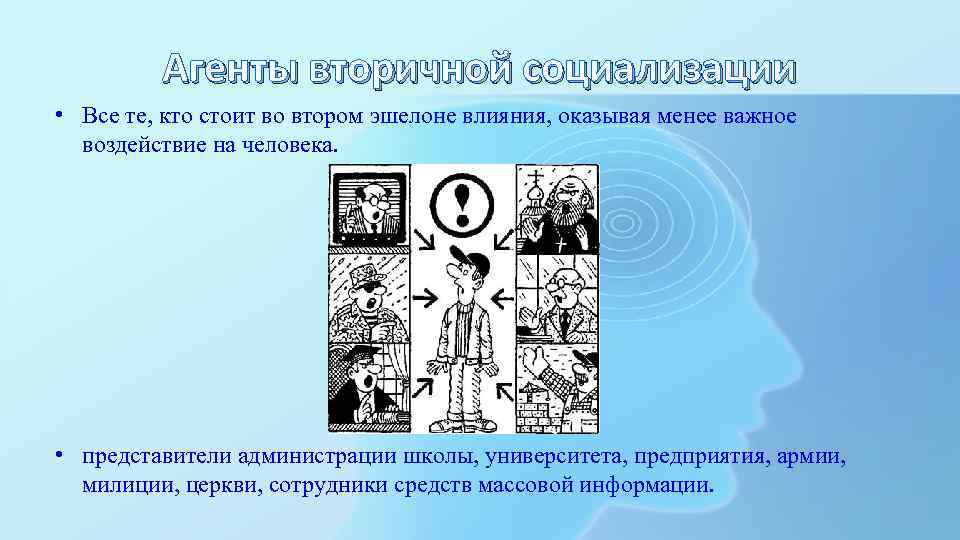 Агенты вторичной социализации

• Все те, кто стоит во втором эшелоне влияния, оказывая менее важное воздействие на человека.

!

• представители администрации школы, университета, предприятия, армии, милиции, церкви, сотрудники средств массовой информации.